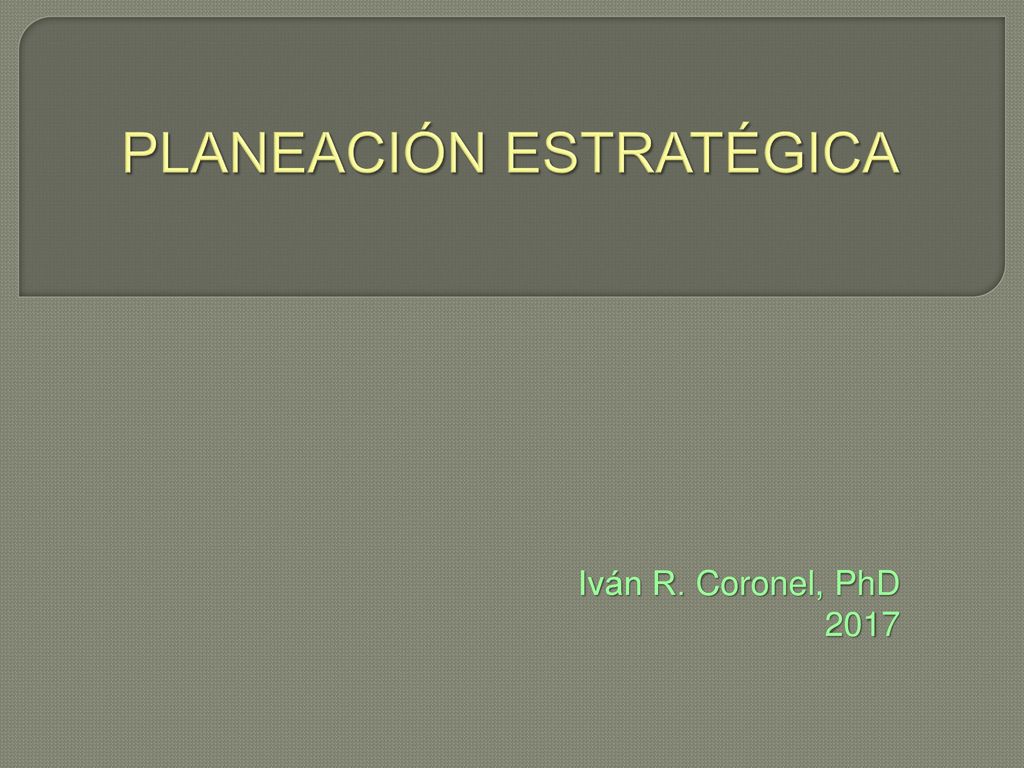 PLANEACIÓN ESTRATÉGICA

Iván R. Coronel, PhD
2017